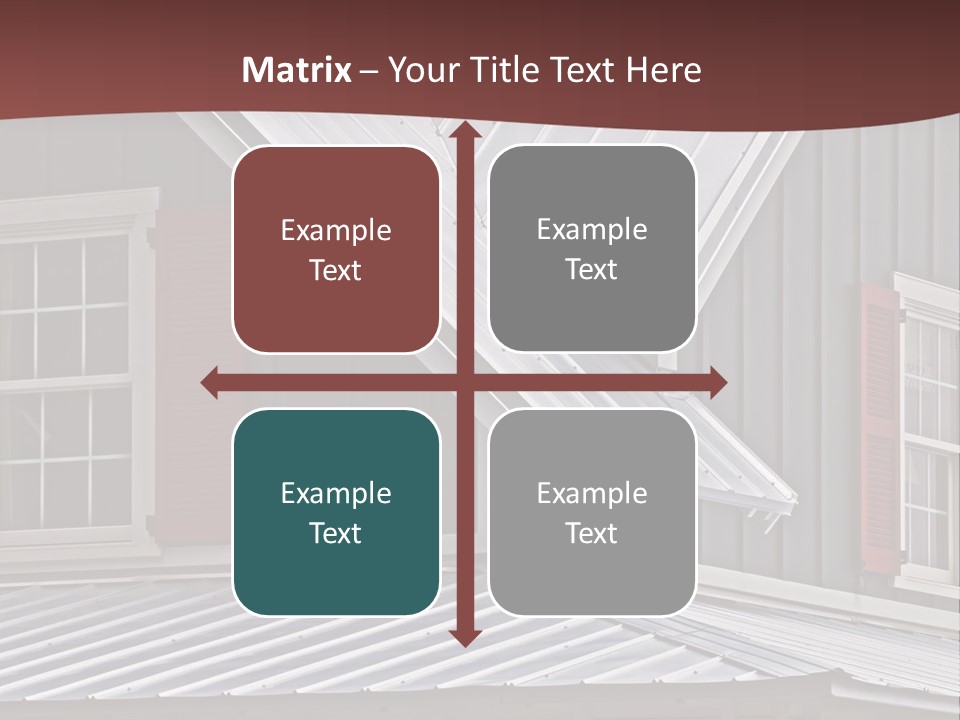 Matrix – Your Title Text Here

Example Text

Example Text

Example Text

Example Text